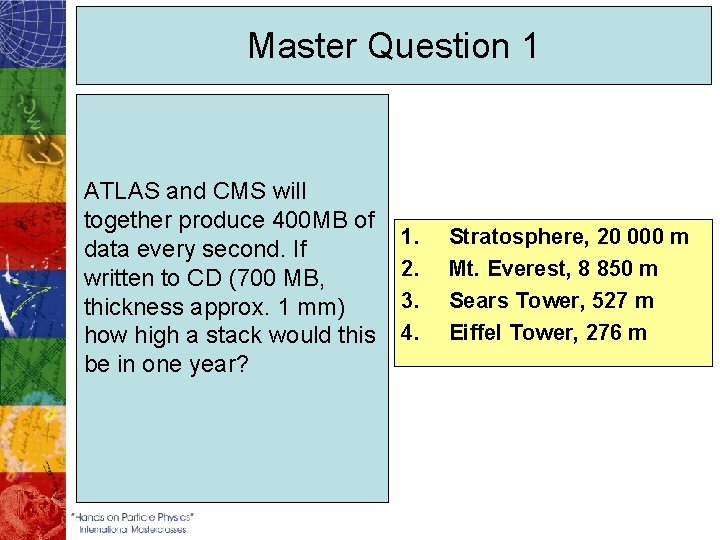 Master Question 1

ATLAS and CMS will together produce 400MB of data every second. If written to CD (700 MB, thickness approx. 1 mm) how high a stack would this be in one year?

1. Stratosphere, 20 000 m
2. Mt. Everest, 8 850 m
3. Sears Tower, 527 m
4. Eiffel Tower, 276 m

"Hands on Particle Physics" International Masterclasses